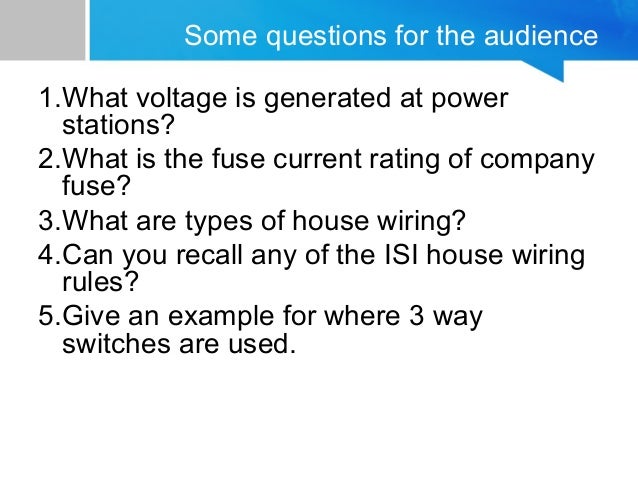 Some questions for the audience

1.What voltage is generated at power stations?
2.What is the fuse current rating of company fuse?
3.What are types of house wiring?
4.Can you recall any of the ISI house wiring rules?
5.Give an example for where 3 way switches are used.